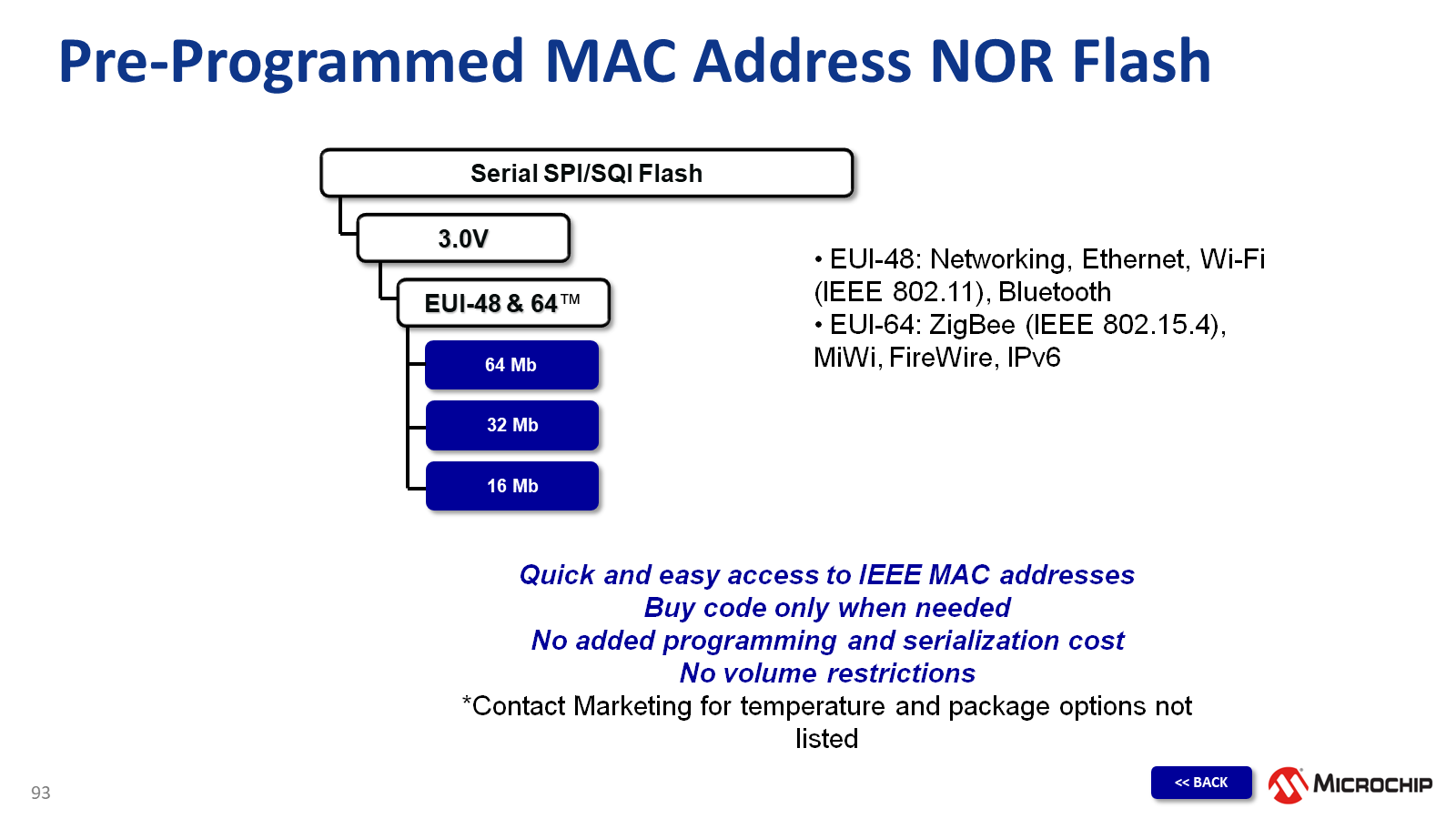 Pre-Programmed MAC Address NOR Flash

Serial SPI/SQI Flash

3.0V

EUI-48 & 64™

64 Mb

32 Mb

16 Mb

• EUI-48: Networking, Ethernet, Wi-Fi (IEEE 802.11), Bluetooth
• EUI-64: ZigBee (IEEE 802.15.4), MiWi, FireWire, IPv6

Quick and easy access to IEEE MAC addresses
Buy code only when needed
No added programming and serialization cost
No volume restrictions
*Contact Marketing for temperature and package options not listed

93

<< BACK

MICROCHIP